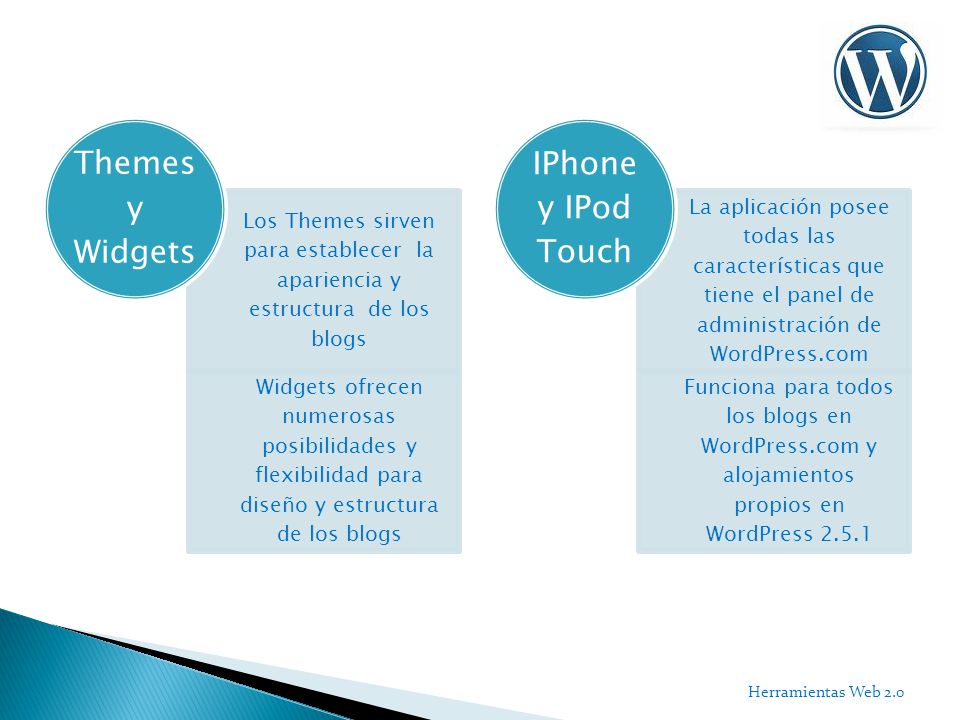 Themes y Widgets

Los Themes sirven para establecer la apariencia y estructura de los blogs

Widgets ofrecen numerosas posibilidades y flexibilidad para diseño y estructura de los blogs

IPhone y IPod Touch

La aplicación posee todas las características que tiene el panel de administración de WordPress.com

Funciona para todos los blogs en WordPress.com y alojamientos propios en WordPress 2.5.1

Herramientas Web 2.0